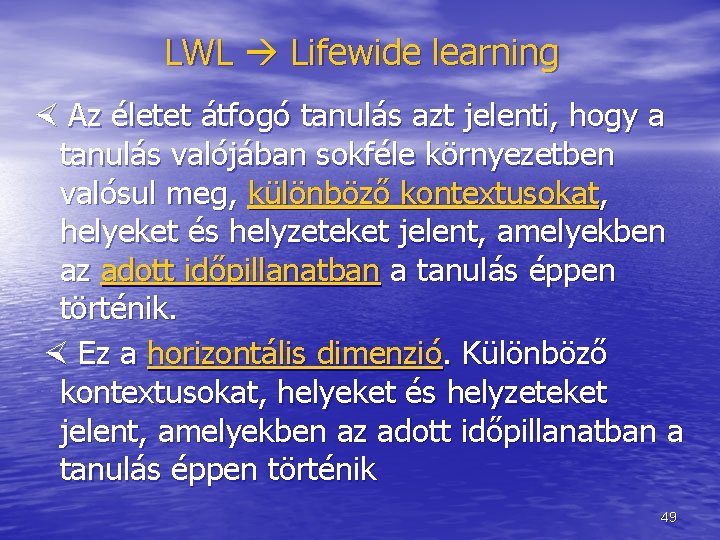 LWL → Lifewide learning

Az életet átfogó tanulás azt jelenti, hogy a tanulás valójában sokféle környezetben valósul meg, különböző kontextusokat, helyeket és helyzeteket jelent, amelyekben az adott időpillanatban a tanulás éppen történik.

Ez a horizontális dimenzió. Különböző kontextusokat, helyeket és helyzeteket jelent, amelyekben az adott időpillanatban a tanulás éppen történik

49